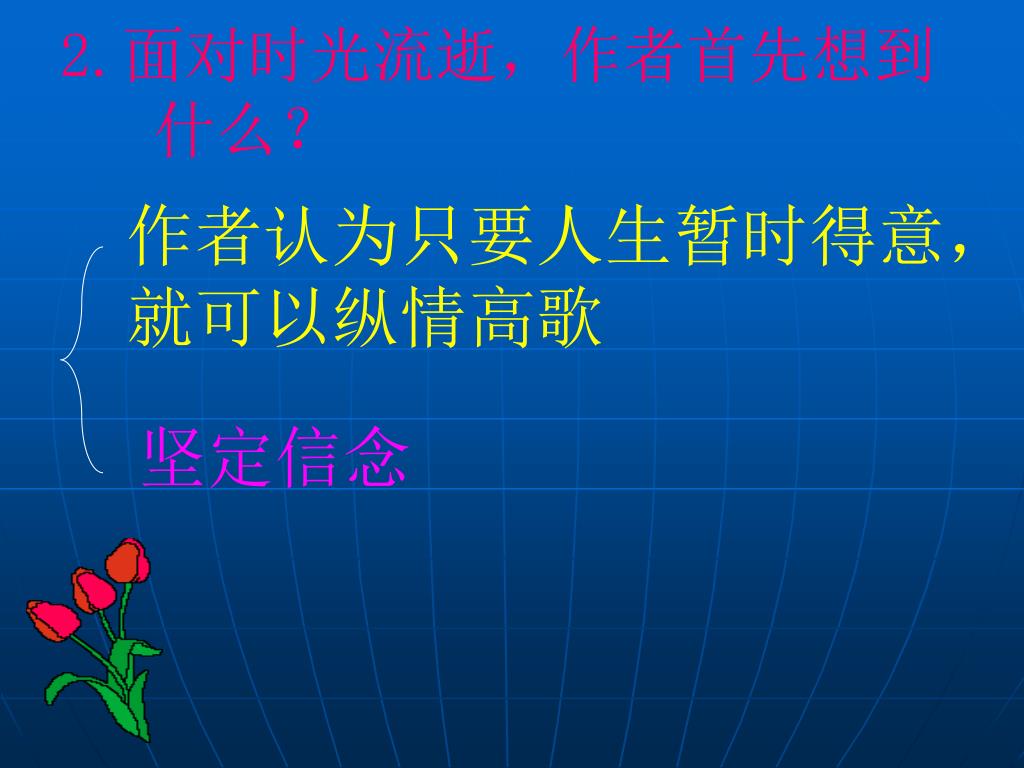 2. 面对时光流逝，作者首先想到什么？

作者认为只要人生暂时得意，就可以纵情高歌

坚定信念